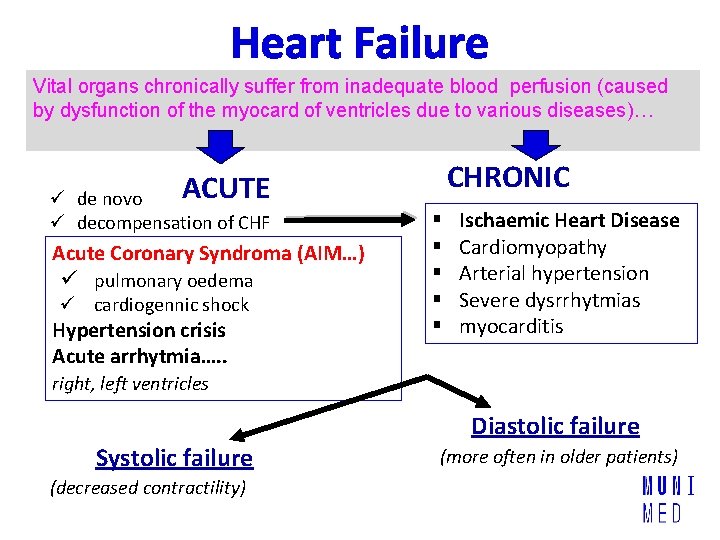 Heart Failure

Vital organs chronically suffer from inadequate blood perfusion (caused by dysfunction of the myocard of ventricles due to various diseases)…

ACUTE

✓ de novo
✓ decompensation of CHF

Acute Coronary Syndroma (AIM…)
✓ pulmonary oedema
✓ cardiogennic shock
Hypertension crisis
Acute arrhytmia…..
right, left ventricles

CHRONIC

▪ Ischaemic Heart Disease
▪ Cardiomyopathy
▪ Arterial hypertension
▪ Severe dysrrhytmias
▪ myocarditis

Systolic failure
(decreased contractility)

Diastolic failure
(more often in older patients)

MUNI
MED